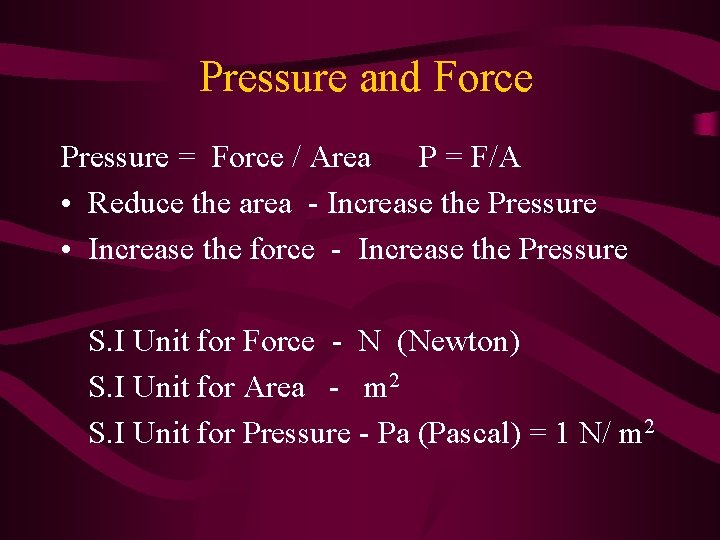 Pressure and Force

Pressure = Force / Area  $P = F/A$

• Reduce the area - Increase the Pressure
• Increase the force - Increase the Pressure

S.I Unit for Force - N (Newton)
S.I Unit for Area - $m^2$
S.I Unit for Pressure - Pa (Pascal) = 1 N/ $m^2$